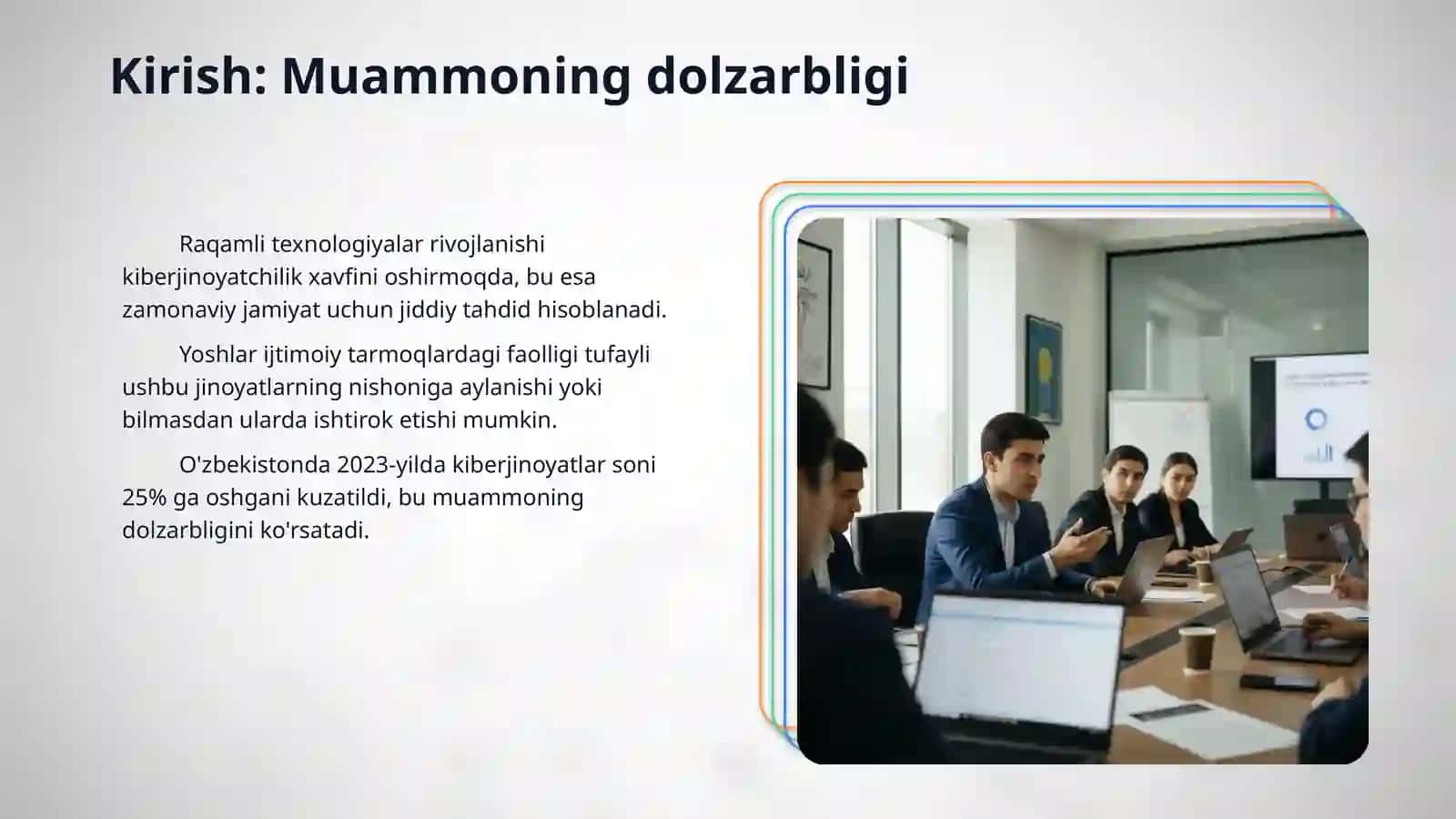 Kirish: Muammoning dolzarbligi

Raqamli texnologiyalar rivojlanishi kiberjinoyatchilik xavfini oshirmoqda, bu esa zamonaviy jamiyat uchun jiddiy tahdid hisoblanadi.

Yoshlar ijtimoiy tarmoqlardagi faolligi tufayli ushbu jinoyatlarning nishoniga aylanishi yoki bilmasdan ularda ishtirok etishi mumkin.

O'zbekistonda 2023-yilda kiberjinoyatlar soni 25% ga oshgani kuzatildi, bu muammoning dolzarbligini ko'rsatadi.